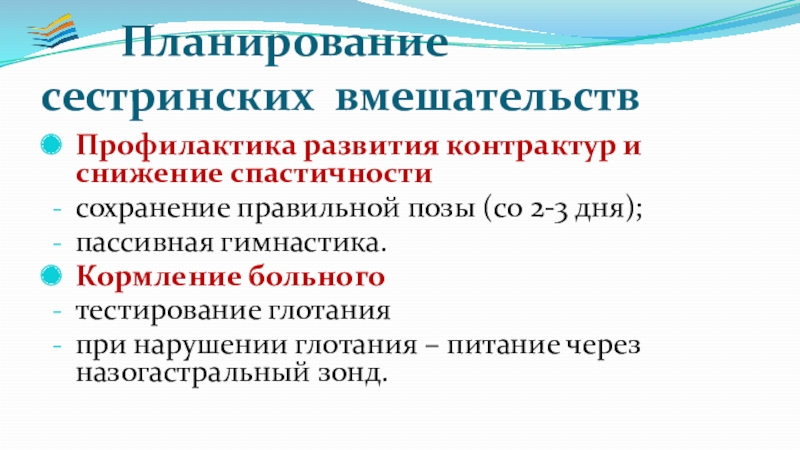 Планирование сестринских вмешательств

Профилактика развития контрактур и снижение спастичности
- сохранение правильной позы (со 2-3 дня);
- пассивная гимнастика.

Кормление больного
- тестирование глотания
- при нарушении глотания – питание через назогастральный зонд.